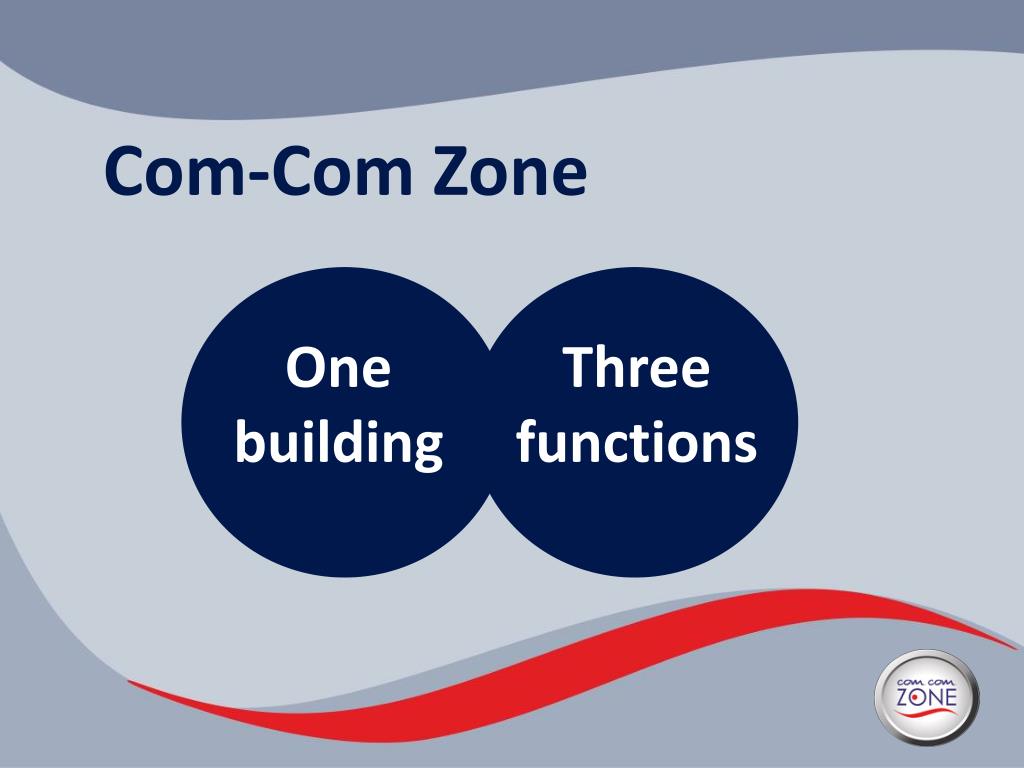 Com-Com Zone

One building

Three functions

com com ZONE